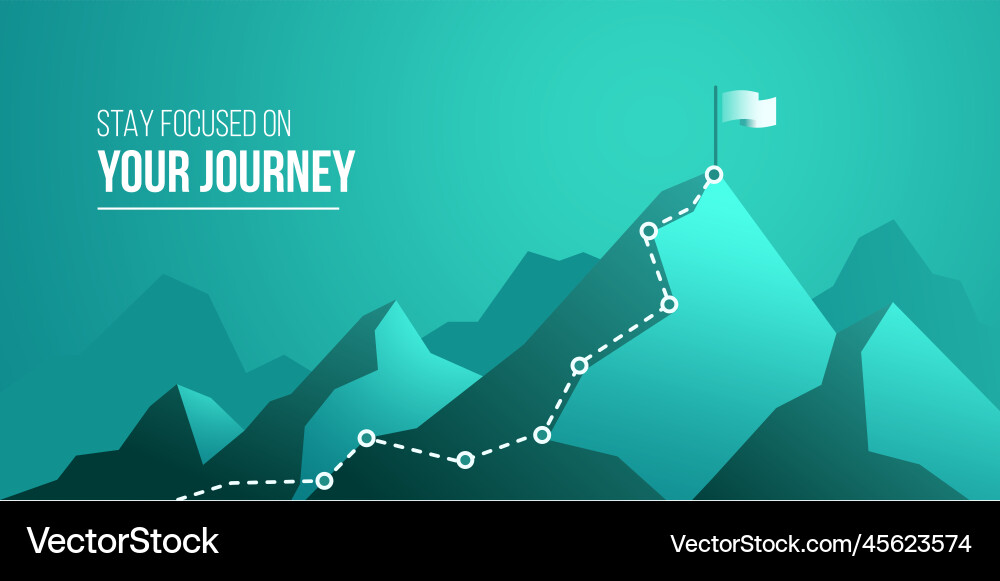 STAY FOCUSED ON
YOUR JOURNEY

VectorStock

VectorStock.com/45623574